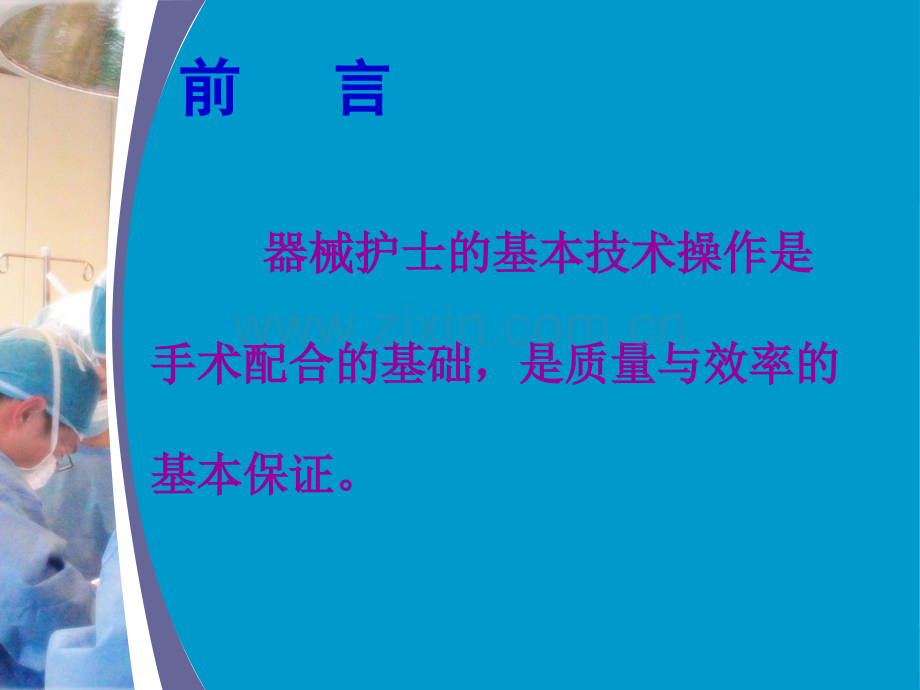 前　　言

器械护士的基本技术操作是手术配合的基础，是质量与效率的基本保证。

www.zixin.com.cn